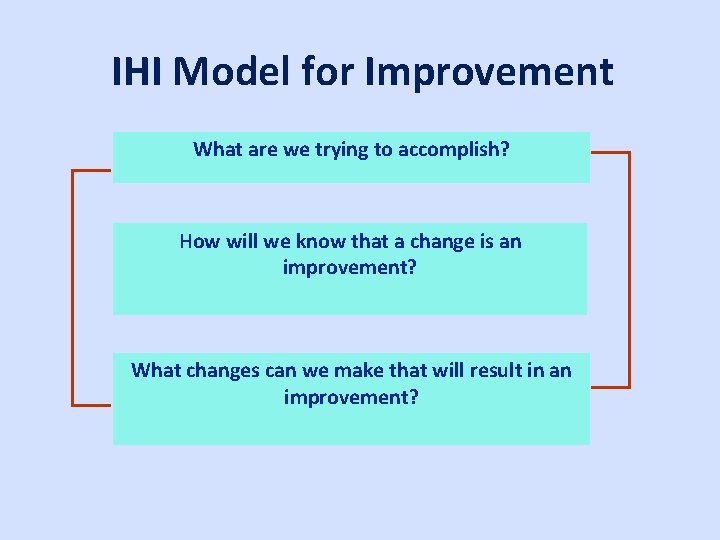 IHI Model for Improvement

What are we trying to accomplish?

How will we know that a change is an improvement?

What changes can we make that will result in an improvement?